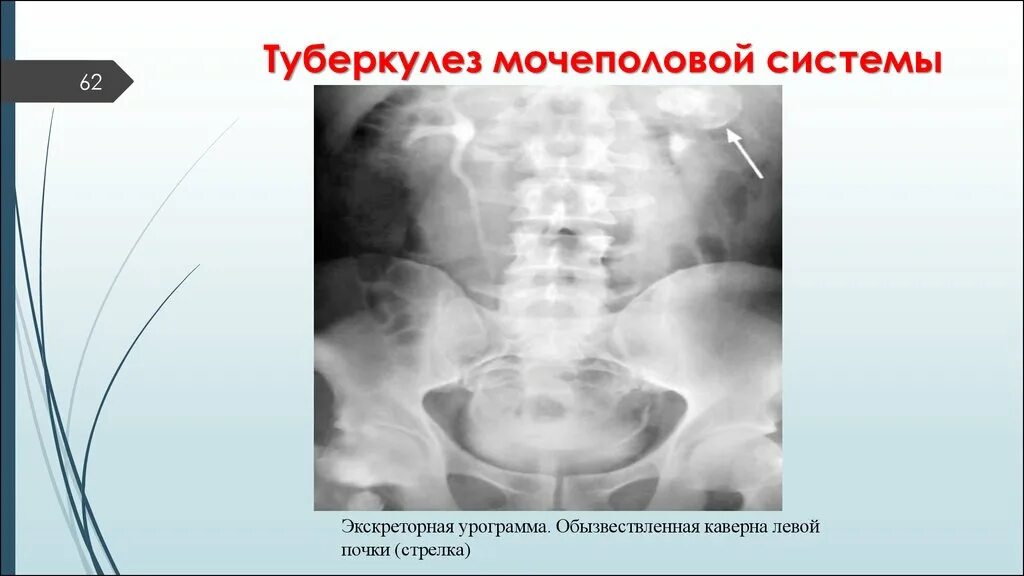 62

Туберкулез мочеполовой системы

Экскреторная урограмма. Обызвествленная каверна левой почки (стрелка)